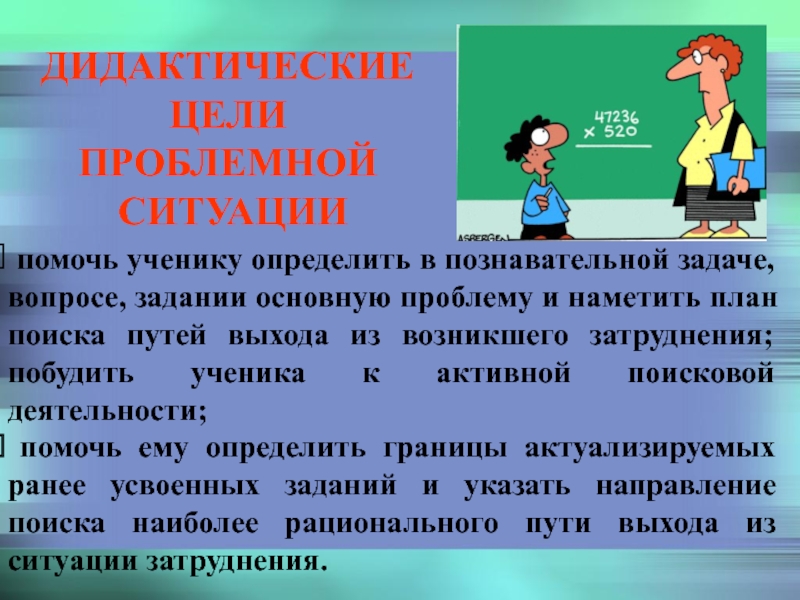 ДИДАКТИЧЕСКИЕ ЦЕЛИ ПРОБЛЕМНОЙ СИТУАЦИИ

47236
× 520

ASBERGEN

помочь ученику определить в познавательной задаче, вопросе, задании основную проблему и наметить план поиска путей выхода из возникшего затруднения; побудить ученика к активной поисковой деятельности;

помочь ему определить границы актуализируемых ранее усвоенных заданий и указать направление поиска наиболее рационального пути выхода из ситуации затруднения.